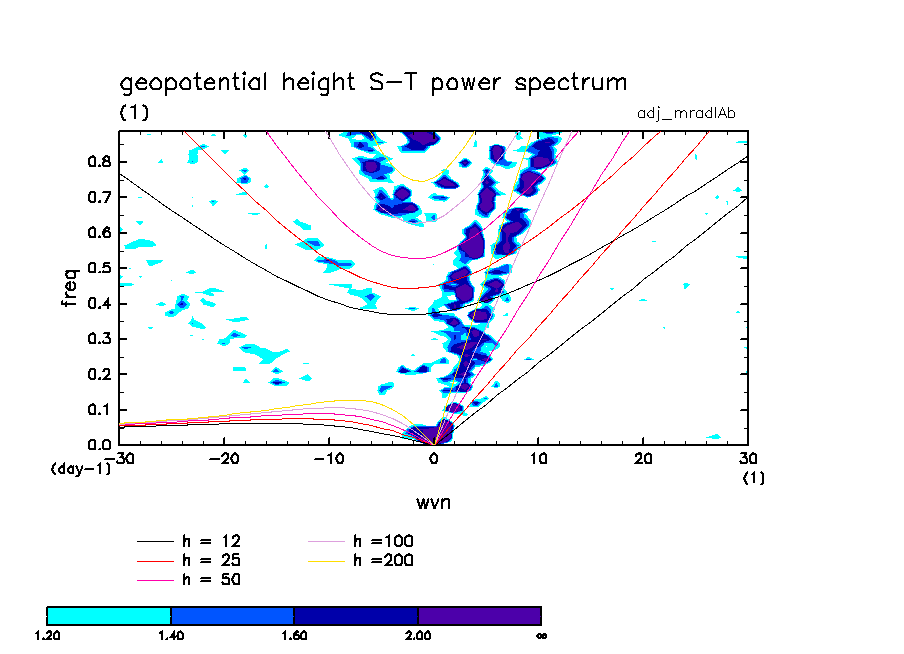 geopotential height S-T power spectrum
(1)
adj_mradlAb

freq
0.8
0.7
0.6
0.5
0.4
0.3
0.2
0.1
0.0
(day-1)
-30
-20
-10
0
10
20
30
(1)
wvn

h = 12
h = 25
h = 50
h =100
h =200

1.20
1.40
1.60
2.00
∞